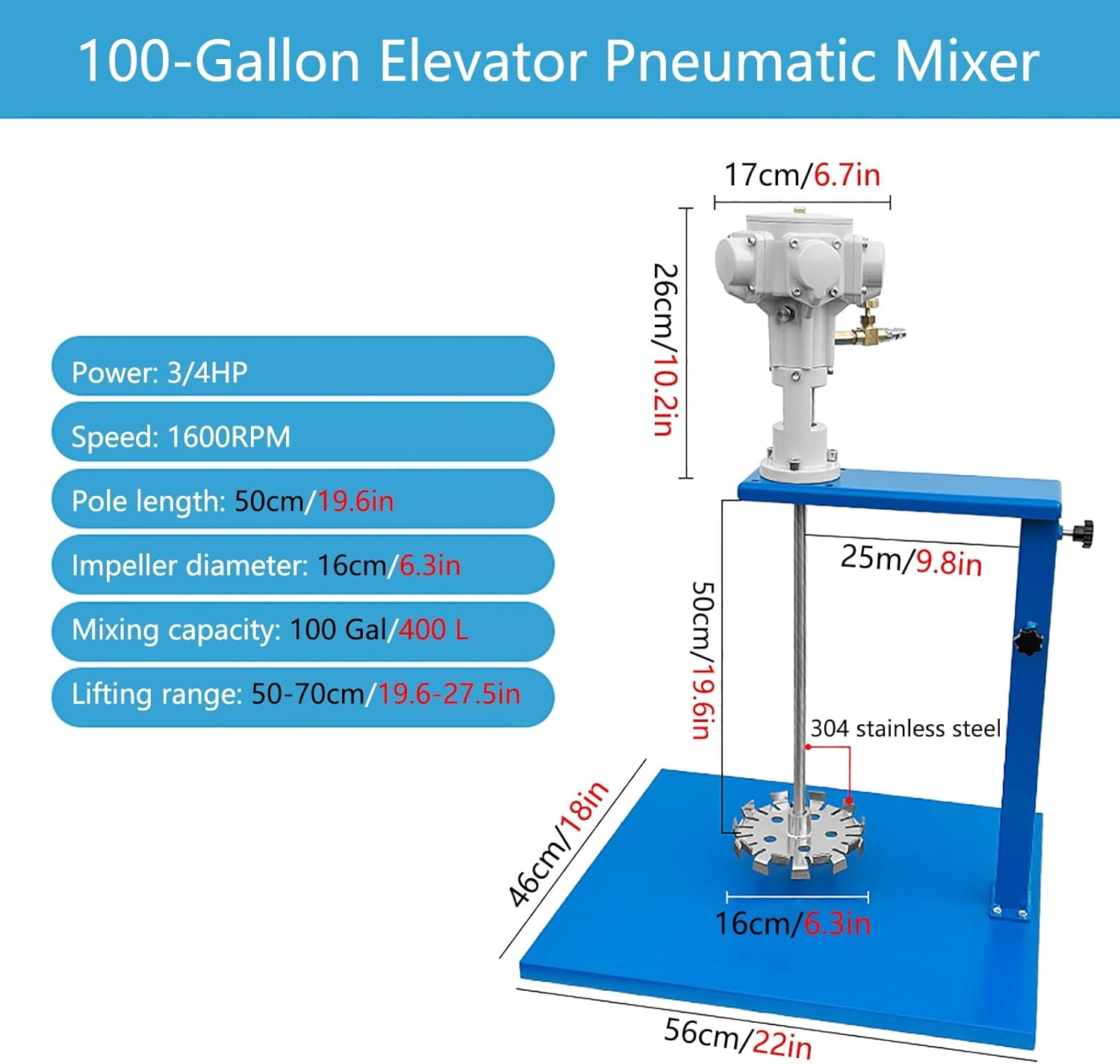 100-Gallon Elevator Pneumatic Mixer

Power: 3/4HP

Speed: 1600RPM

Pole length: 50cm/19.6in

Impeller diameter: 16cm/6.3in

Mixing capacity: 100 Gal/400 L

Lifting range: 50-70cm/19.6-27.5in

17cm/6.7in

26cm/10.2in

25m/9.8in

50cm/19.6in

304 stainless steel

46cm/18in

16cm/6.3in

56cm/22in